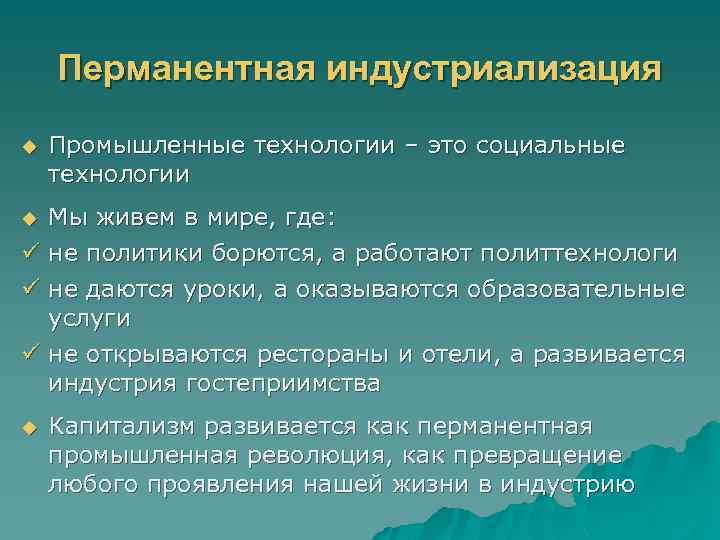 Перманентная индустриализация

◆ Промышленные технологии – это социальные технологии

◆ Мы живем в мире, где:

✓ не политики борются, а работают политтехнологи

✓ не даются уроки, а оказываются образовательные услуги

✓ не открываются рестораны и отели, а развивается индустрия гостеприимства

◆ Капитализм развивается как перманентная промышленная революция, как превращение любого проявления нашей жизни в индустрию